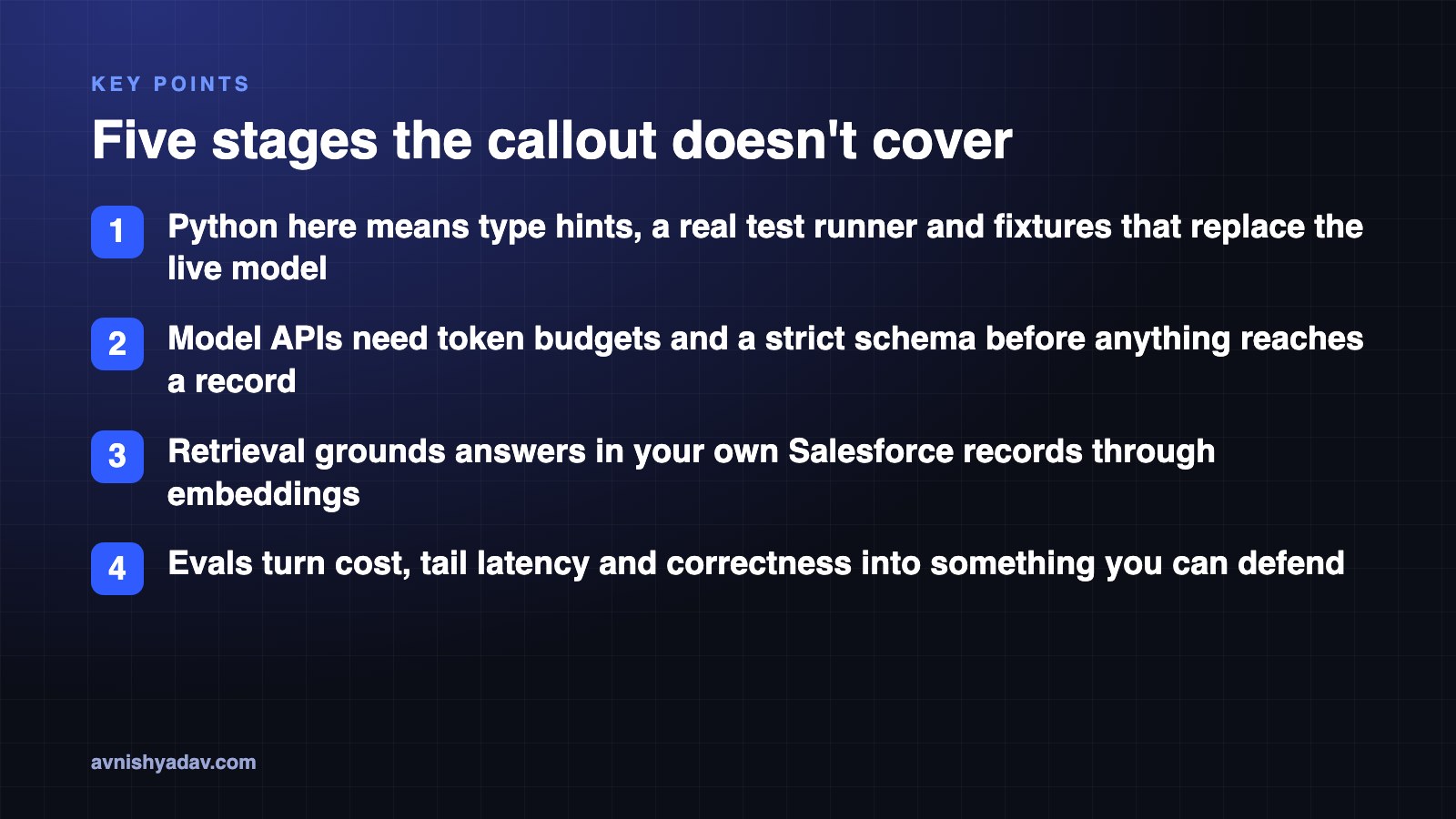 KEY POINTS

Five stages the callout doesn't cover

1 Python here means type hints, a real test runner and fixtures that replace the live model

2 Model APIs need token budgets and a strict schema before anything reaches a record

3 Retrieval grounds answers in your own Salesforce records through embeddings

4 Evals turn cost, tail latency and correctness into something you can defend

avnishyadav.com